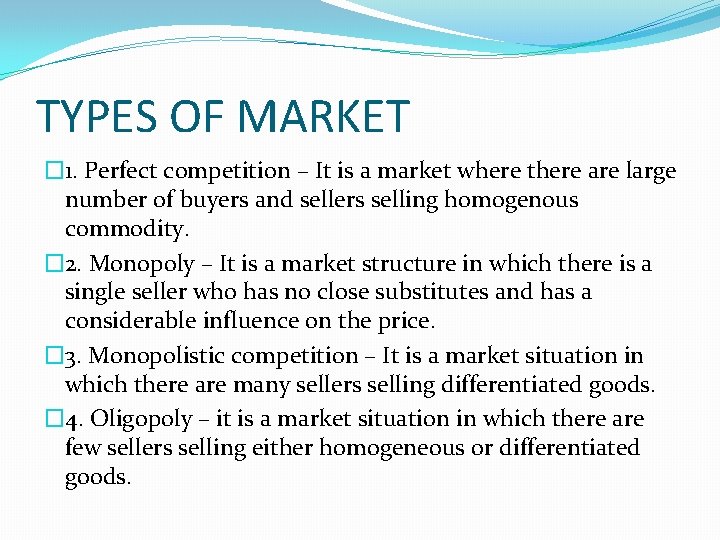 TYPES OF MARKET

□1. Perfect competition – It is a market where there are large number of buyers and sellers selling homogenous commodity.

□2. Monopoly – It is a market structure in which there is a single seller who has no close substitutes and has a considerable influence on the price.

□3. Monopolistic competition – It is a market situation in which there are many sellers selling differentiated goods.

□4. Oligopoly – it is a market situation in which there are few sellers selling either homogeneous or differentiated goods.